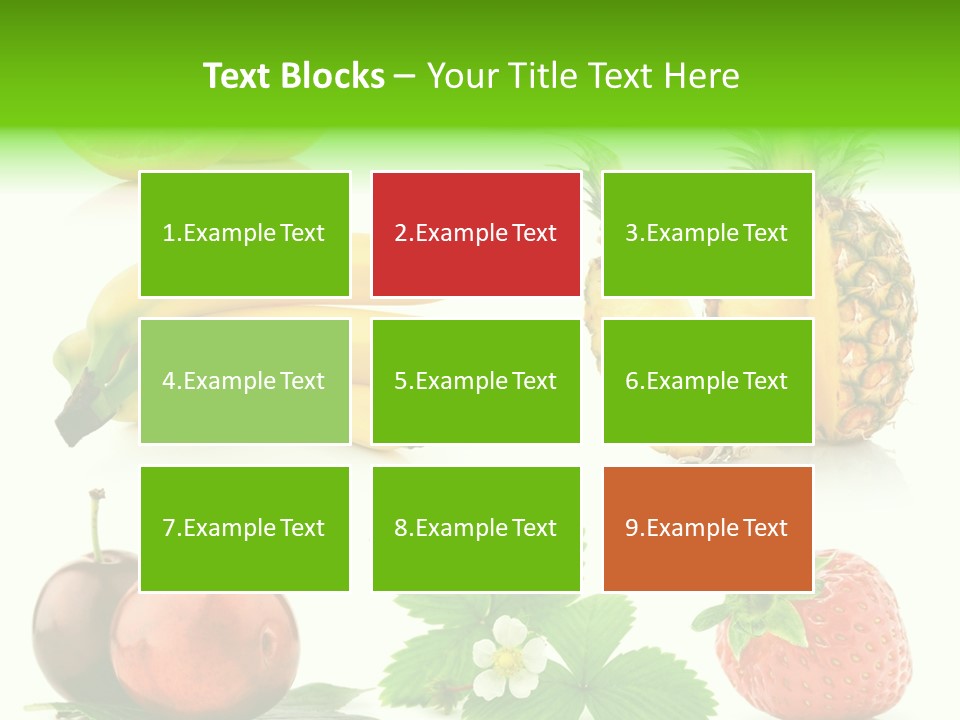 Text Blocks – Your Title Text Here

1.Example Text

2.Example Text

3.Example Text

4.Example Text

5.Example Text

6.Example Text

7.Example Text

8.Example Text

9.Example Text